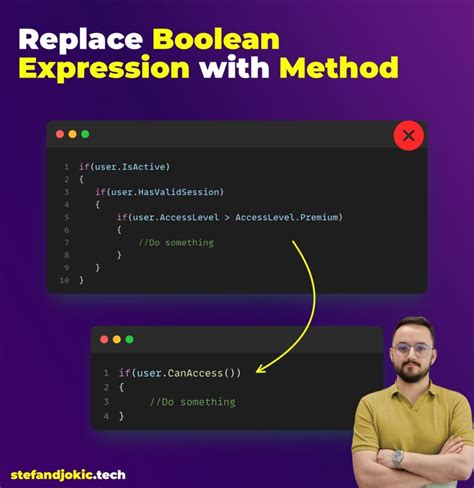 Replace Boolean Expression with Method

1 if(user.IsActive)
2 {
3 if(user.HasValidSession)
4 {
5 if(user.AccessLevel > AccessLevel.Premium)
6 {
7 //Do something
8 }
9 }
10 }

1 if(user.CanAccess())
2 {
3 //Do something
4 }

stefandjokic.tech